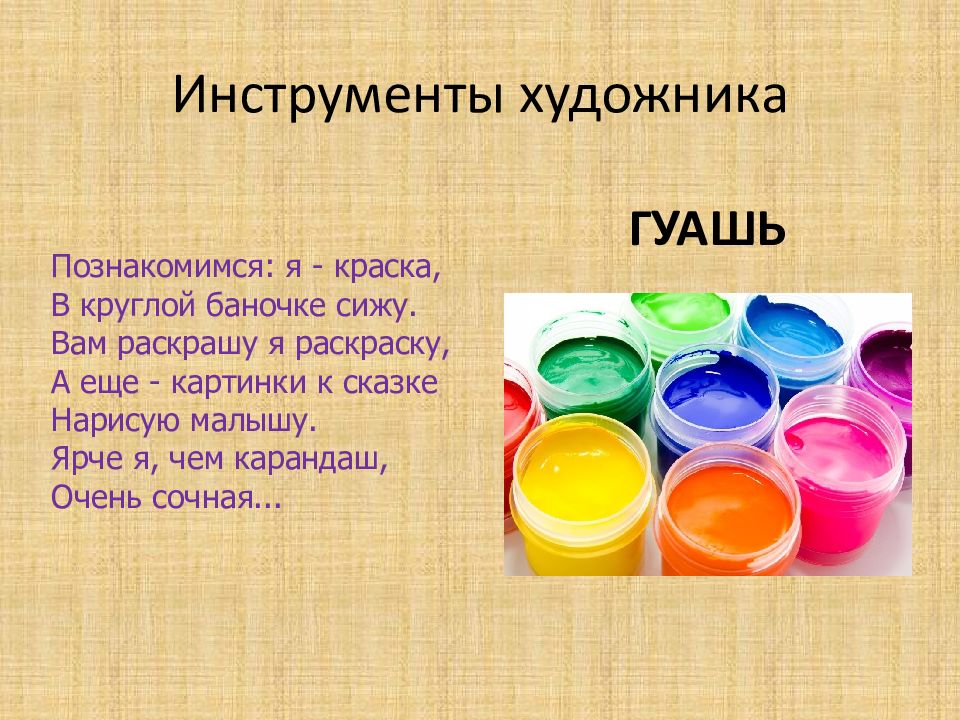 Инструменты художника

ГУАШЬ

Познакомимся: я - краска,
В круглой баночке сижу.
Вам раскрашу я раскраску,
А еще - картинки к сказке
Нарисую малышу.
Ярче я, чем карандаш,
Очень сочная...